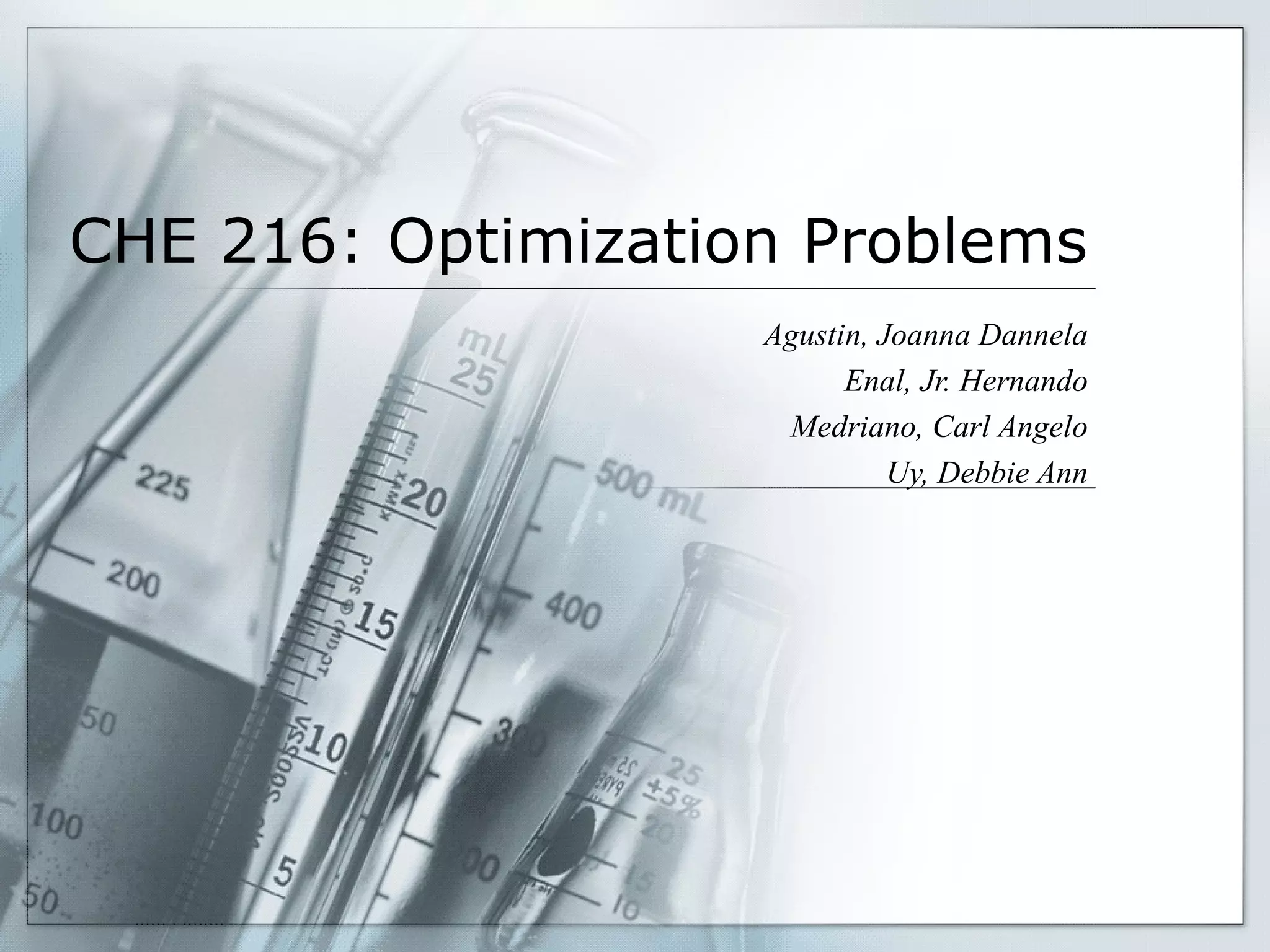 CHE 216: Optimization Problems

Agustin, Joanna Dannela
Enal, Jr. Hernando
Medriano, Carl Angelo
Uy, Debbie Ann